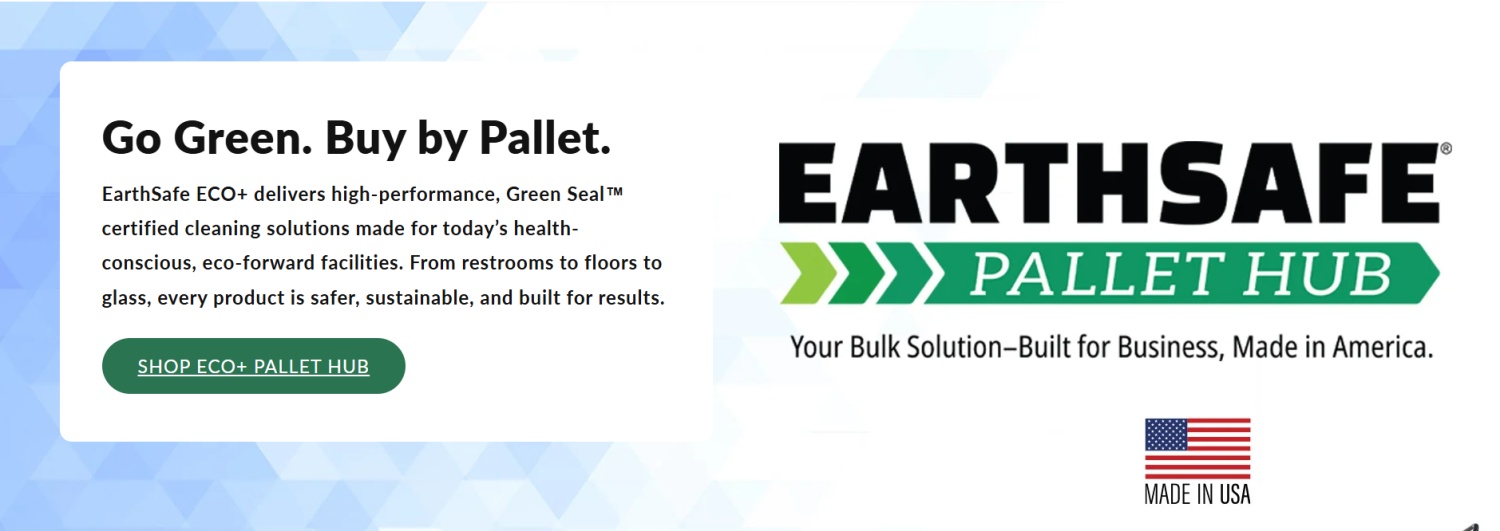 Go Green. Buy by Pallet.

EarthSafe ECO+ delivers high-performance, Green Seal™ certified cleaning solutions made for today's health-conscious, eco-forward facilities. From restrooms to floors to glass, every product is safer, sustainable, and built for results.

SHOP ECO+ PALLET HUB

EARTHSAFE®

PALLET HUB

Your Bulk Solution–Built for Business, Made in America.

MADE IN USA